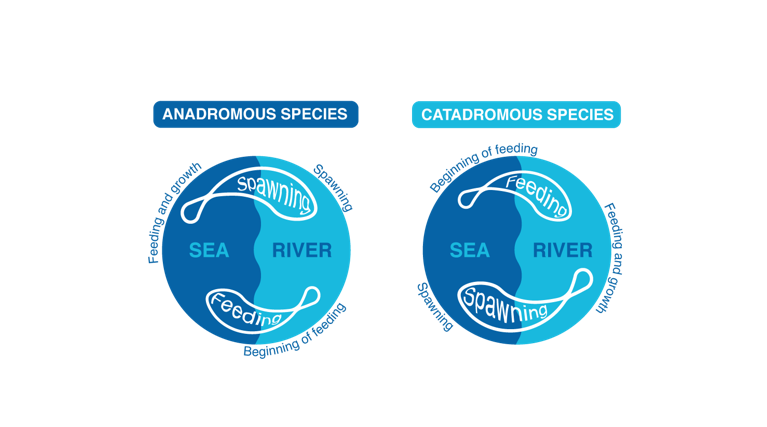 ANADROMOUS SPECIES

Feeding and growth
Spawning
Spawning
SEA
RIVER
Feeding
Beginning of feeding

CATADROMOUS SPECIES

Beginning of feeding
Feeding
Feeding and growth
SEA
RIVER
Spawning
Spawning